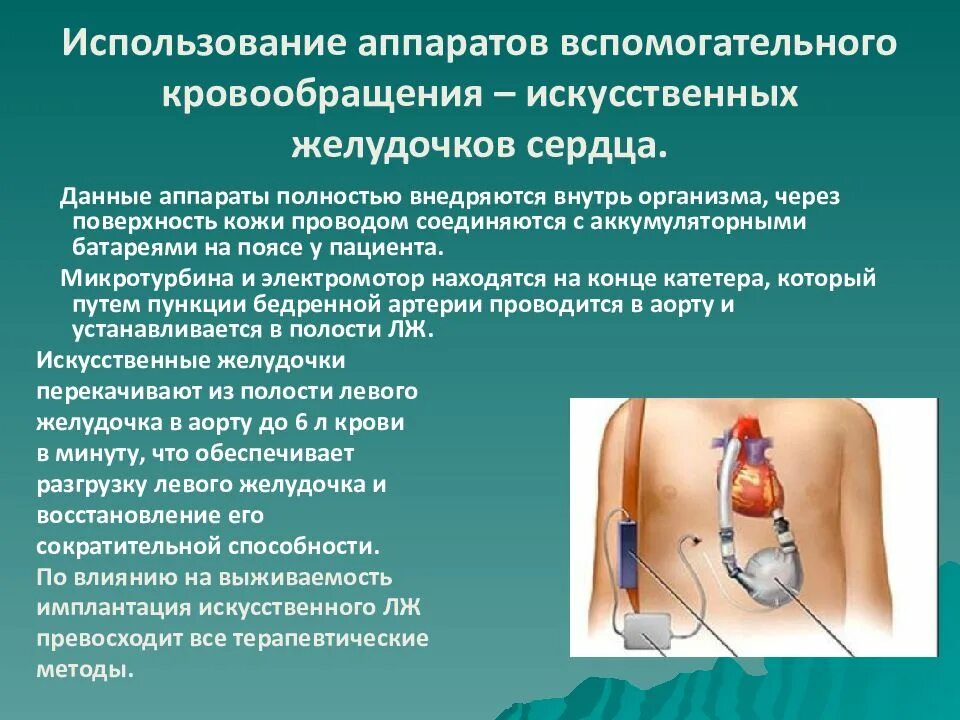 Использование аппаратов вспомогательного кровообращения – искусственных желудочков сердца.

Данные аппараты полностью внедряются внутрь организма, через поверхность кожи проводом соединяются с аккумуляторными батареями на поясе у пациента.

Микротурбина и электромотор находятся на конце катетера, который путем пункции бедренной артерии проводится в аорту и устанавливается в полости ЛЖ.

Искусственные желудочки перекачивают из полости левого желудочка в аорту до 6 л крови в минуту, что обеспечивает разгрузку левого желудочка и восстановление его сократительной способности.

По влиянию на выживаемость имплантация искусственного ЛЖ превосходит все терапевтические методы.